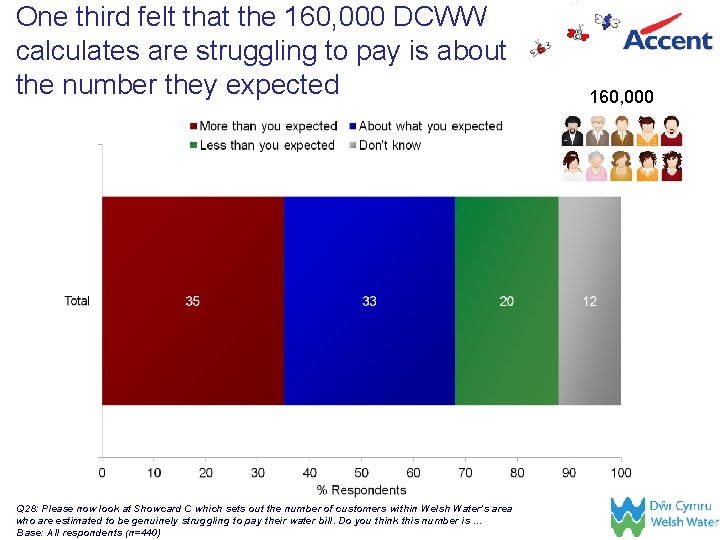 One third felt that the 160,000 DCWW calculates are struggling to pay is about the number they expected

Accent

160,000

More than you expected
About what you expected
Less than you expected
Don't know

Total

35
33
20
12

0
10
20
30
40
50
60
70
80
90
100

% Respondents

Q28: Please now look at Showcard C which sets out the number of customers within Welsh Water's area who are estimated to be genuinely struggling to pay their water bill. Do you think this number is ...
Base: All respondents (n=440)

Dŵr Cymru
Welsh Water